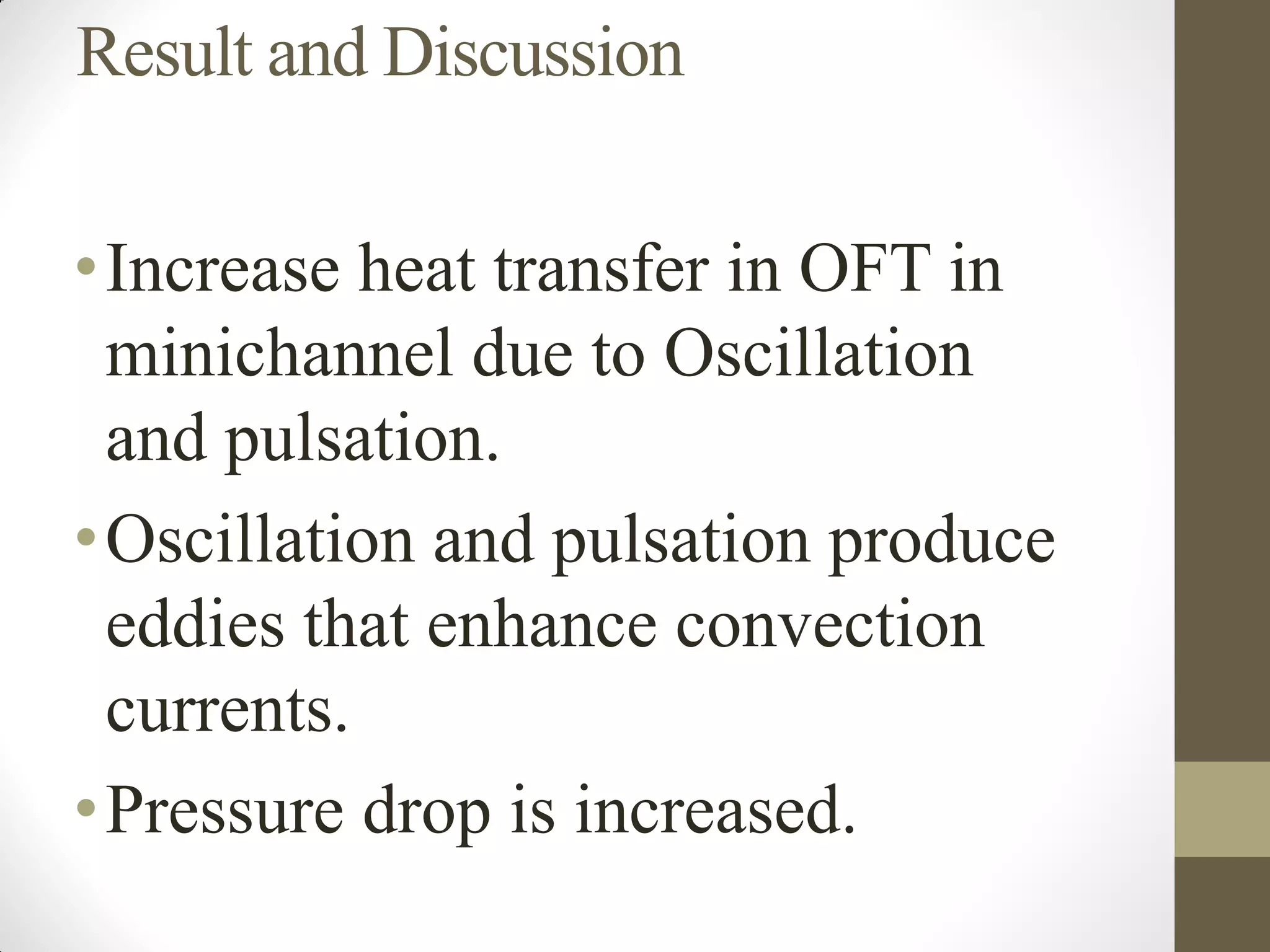 Result and Discussion

• Increase heat transfer in OFT in minichannel due to Oscillation and pulsation.
• Oscillation and pulsation produce eddies that enhance convection currents.
• Pressure drop is increased.